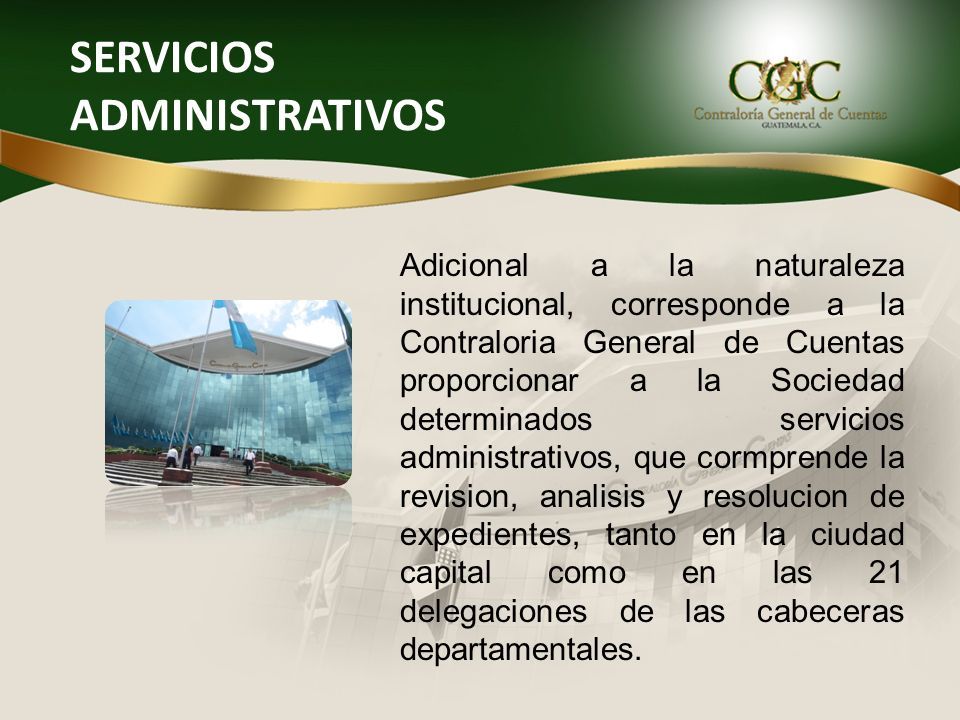 SERVICIOS ADMINISTRATIVOS

CGC
Contraloría General de Cuentas
GUATEMALA, C.A.

Adicional a la naturaleza institucional, corresponde a la Contraloria General de Cuentas proporcionar a la Sociedad determinados servicios administrativos, que cormprende la revision, analisis y resolucion de expedientes, tanto en la ciudad capital como en las 21 delegaciones de las cabeceras departamentales.